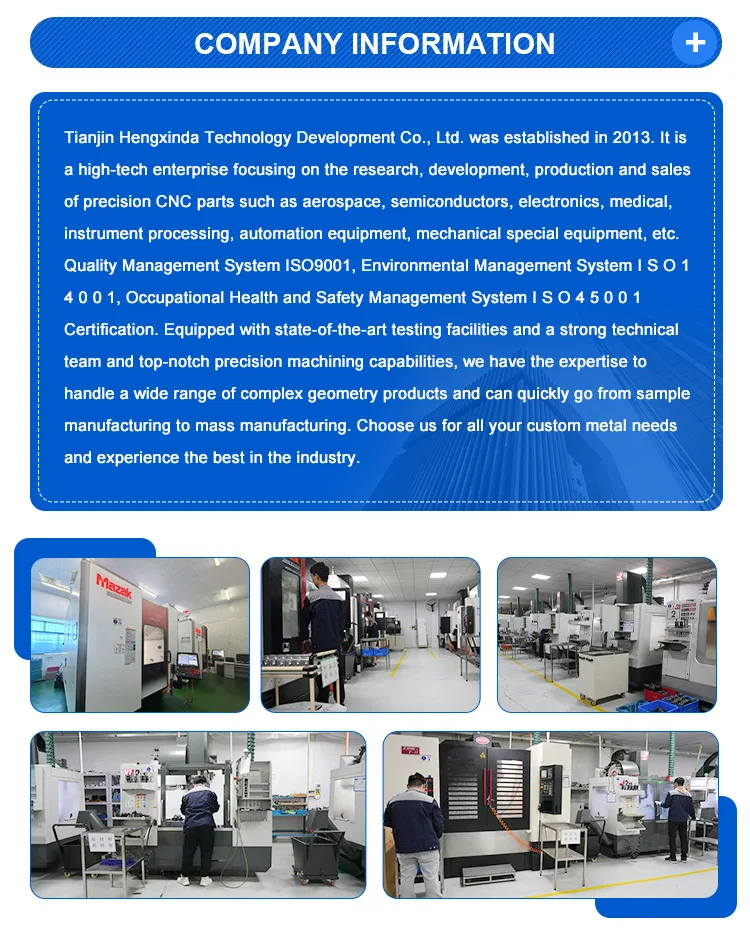 COMPANY INFORMATION

+

Tianjin Hengxinda Technology Development Co., Ltd. was established in 2013. It is a high-tech enterprise focusing on the research, development, production and sales of precision CNC parts such as aerospace, semiconductors, electronics, medical, instrument processing, automation equipment, mechanical special equipment, etc. Quality Management System ISO9001, Environmental Management System I S O 1 4 0 0 1, Occupational Health and Safety Management System I S O 4 5 0 0 1 Certification. Equipped with state-of-the-art testing facilities and a strong technical team and top-notch precision machining capabilities, we have the expertise to handle a wide range of complex geometry products and can quickly go from sample manufacturing to mass manufacturing. Choose us for all your custom metal needs and experience the best in the industry.

Mazak